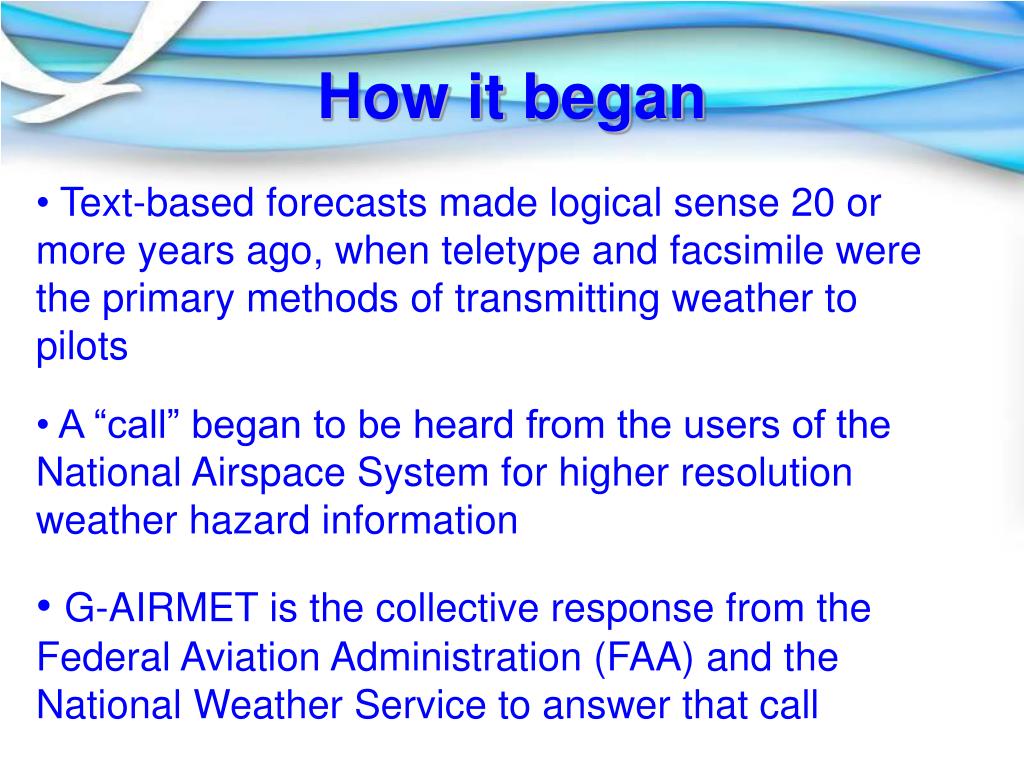 How it began

• Text-based forecasts made logical sense 20 or more years ago, when teletype and facsimile were the primary methods of transmitting weather to pilots

• A “call” began to be heard from the users of the National Airspace System for higher resolution weather hazard information

• G-AIRMET is the collective response from the Federal Aviation Administration (FAA) and the National Weather Service to answer that call